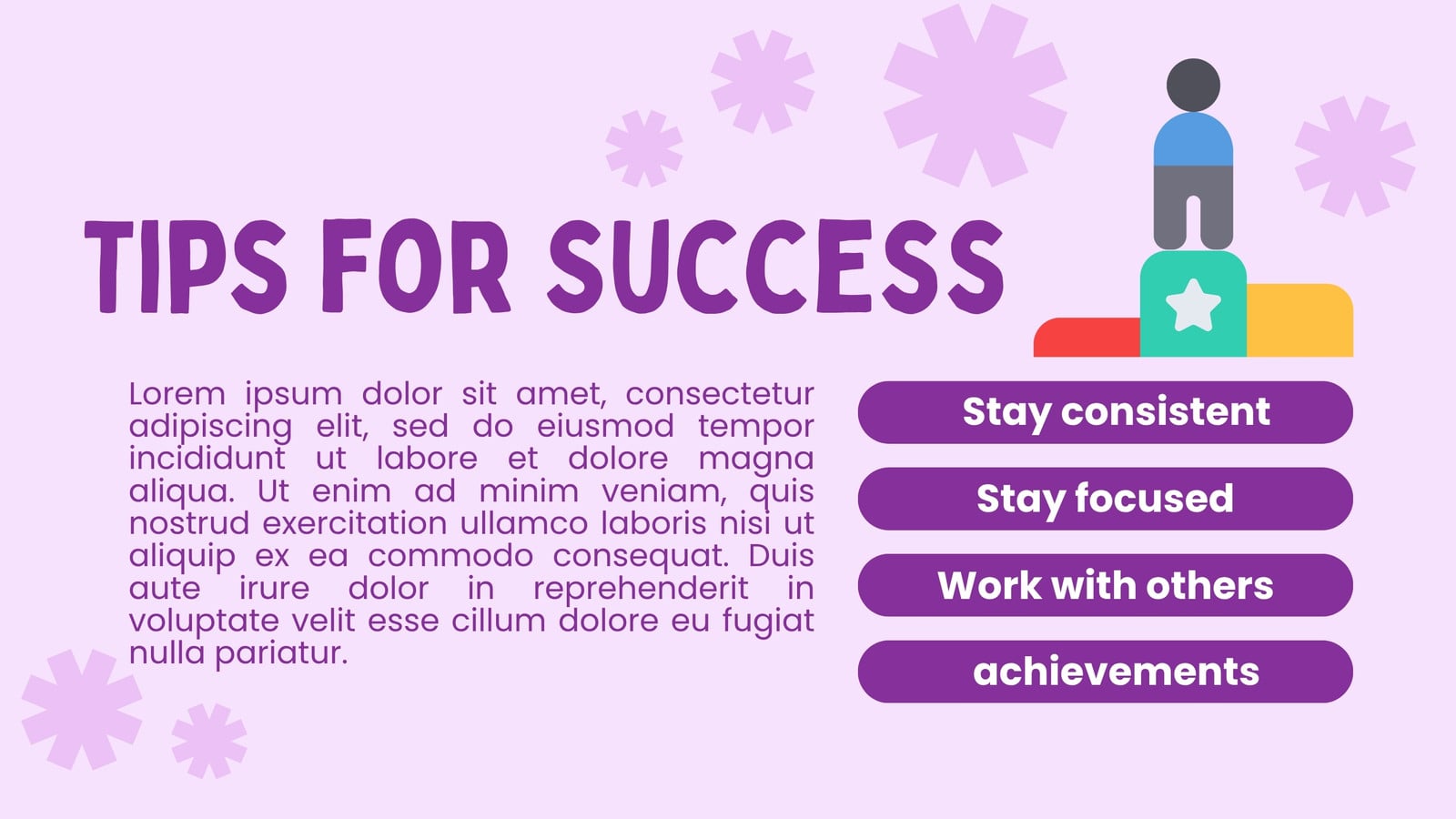 TIPS FOR SUCCESS

Lorem ipsum dolor sit amet, consectetur adipiscing elit, sed do eiusmod tempor incididunt ut labore et dolore magna aliqua. Ut enim ad minim veniam, quis nostrud exercitation ullamco laboris nisi ut aliquip ex ea commodo consequat. Duis aute irure dolor in reprehenderit in voluptate velit esse cillum dolore eu fugiat nulla pariatur.

Stay consistent

Stay focused

Work with others

achievements